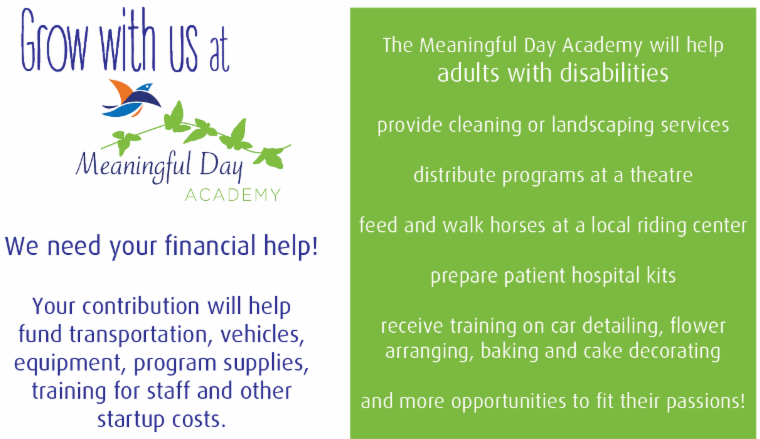 Grow with us at

Meaningful Day
ACADEMY

We need your financial help!

Your contribution will help fund transportation, vehicles, equipment, program supplies, training for staff and other startup costs.

The Meaningful Day Academy will help
adults with disabilities

provide cleaning or landscaping services

distribute programs at a theatre

feed and walk horses at a local riding center

prepare patient hospital kits

receive training on car detailing, flower arranging, baking and cake decorating

and more opportunities to fit their passions!